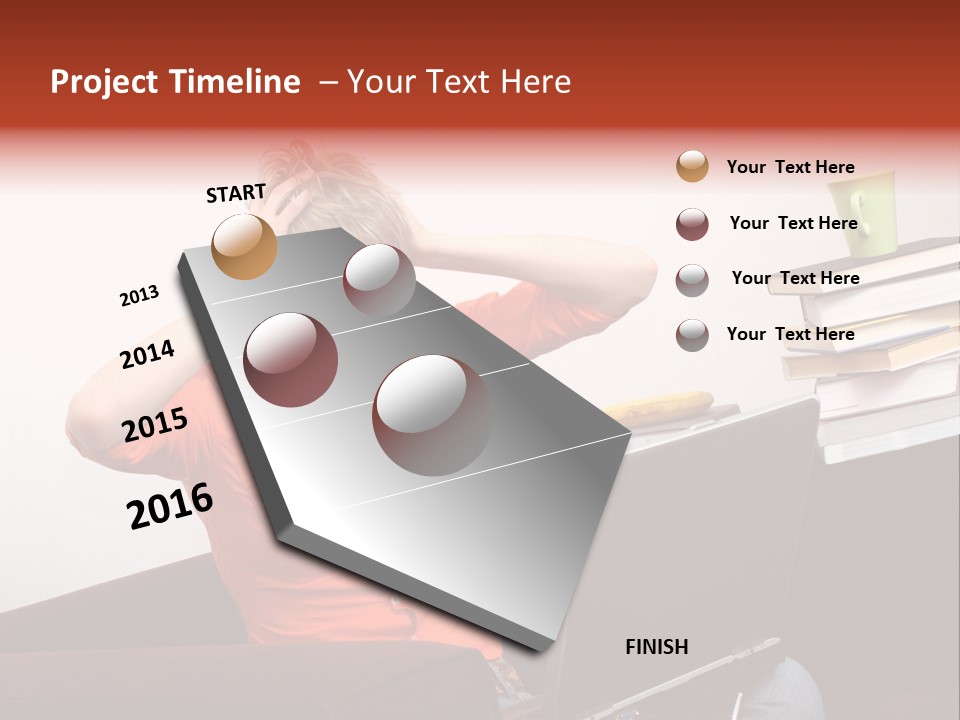 Project Timeline – Your Text Here

START

2013

2014

2015

2016

FINISH

Your Text Here

Your Text Here

Your Text Here

Your Text Here